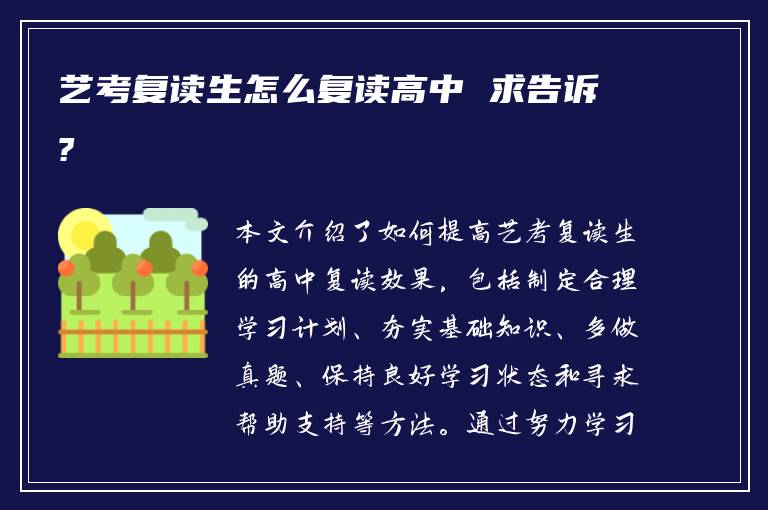 艺考复读生怎么复读高中 求告诉？

本文介绍了如何提高艺考复读生的高中复读效果，包括制定合理学习计划、夯实基础知识、多做真题、保持良好学习状态和寻求帮助支持等方法。通过努力学习